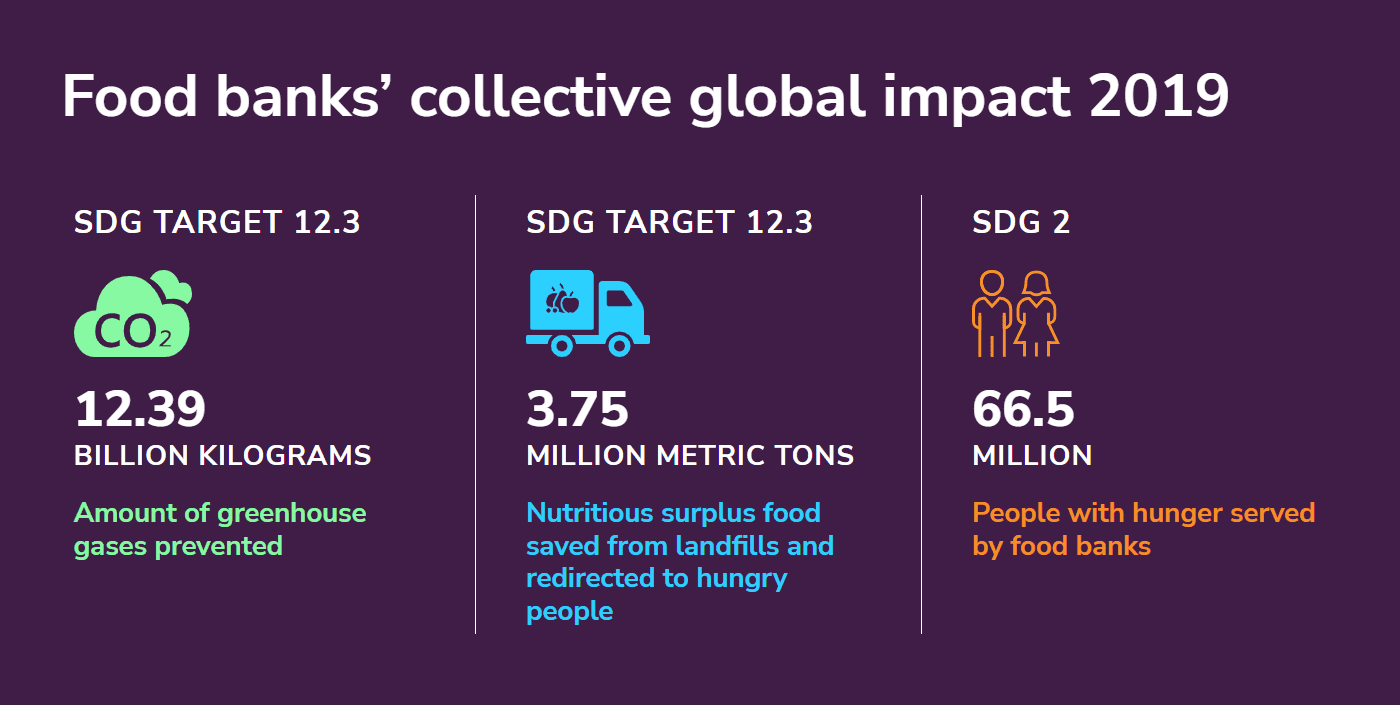 Food banks' collective global impact 2019

SDG TARGET 12.3

$CO_2$

12.39
BILLION KILOGRAMS

Amount of greenhouse gases prevented

SDG TARGET 12.3

3.75
MILLION METRIC TONS

Nutritious surplus food saved from landfills and redirected to hungry people

SDG 2

66.5
MILLION

People with hunger served by food banks